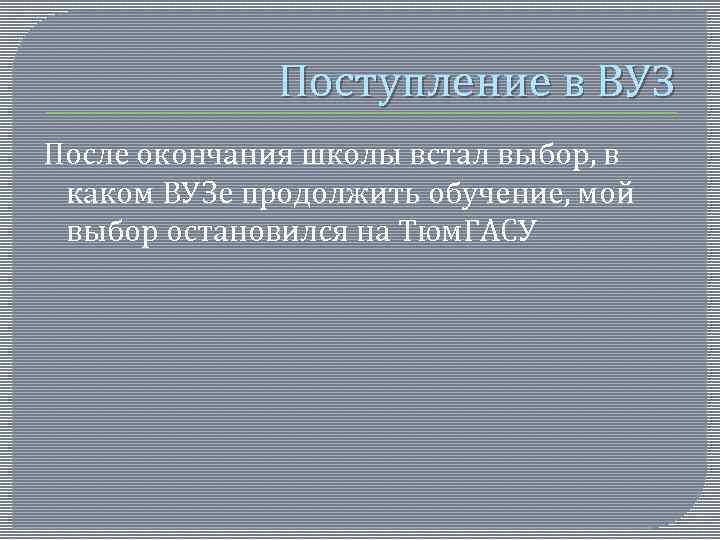 Поступление в ВУЗ

После окончания школы встал выбор, в каком ВУЗе продолжить обучение, мой выбор остановился на ТюмГАСУ